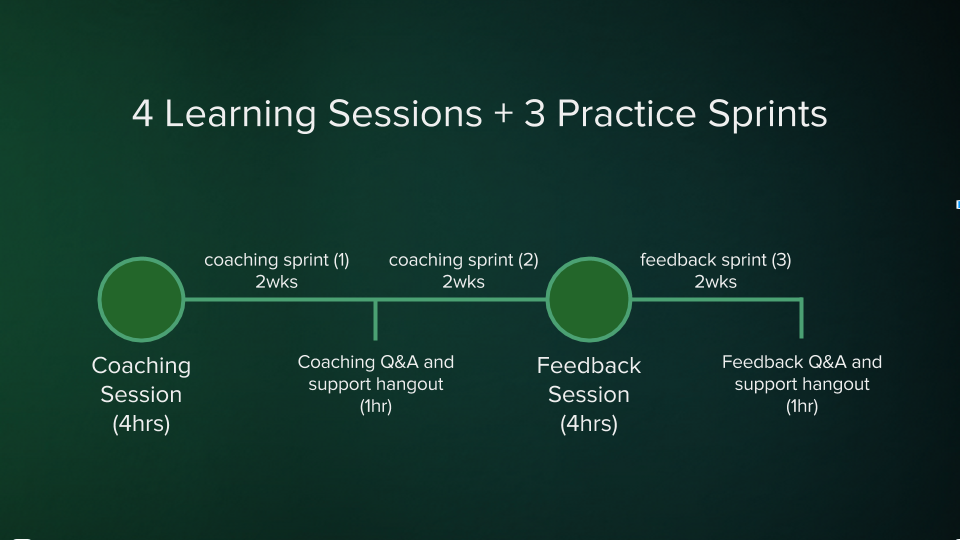 4 Learning Sessions + 3 Practice Sprints

coaching sprint (1)
2wks

coaching sprint (2)
2wks

feedback sprint (3)
2wks

Coaching Session (4hrs)

Coaching Q&A and support hangout (1hr)

Feedback Session (4hrs)

Feedback Q&A and support hangout (1hr)